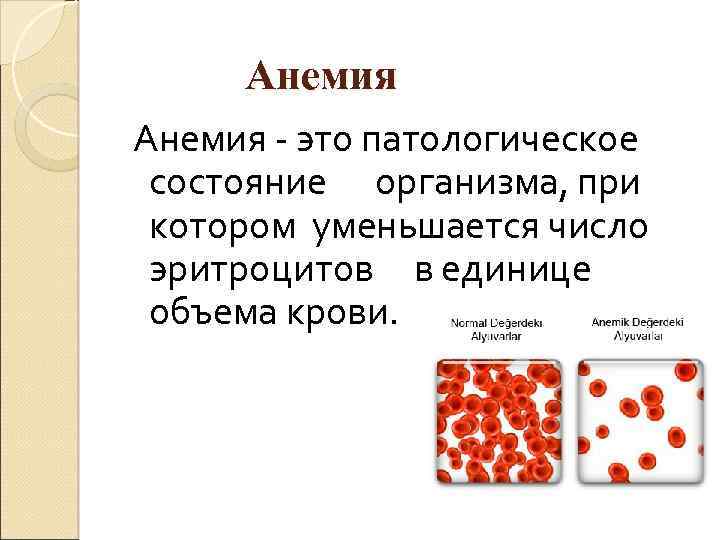 Анемия

Анемия - это патологическое состояние организма, при котором уменьшается число эритроцитов в единице объема крови.

Normal Değerdeki Alyuvarlar

Anemik Değerdeki Alyuvarlar